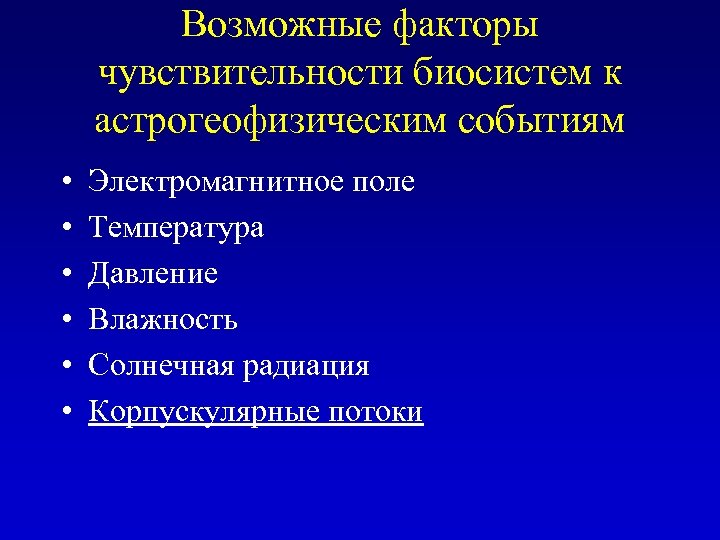 Возможные факторы чувствительности биосистем к астрогеофизическим событиям

• Электромагнитное поле
• Температура
• Давление
• Влажность
• Солнечная радиация
• Корпускулярные потоки